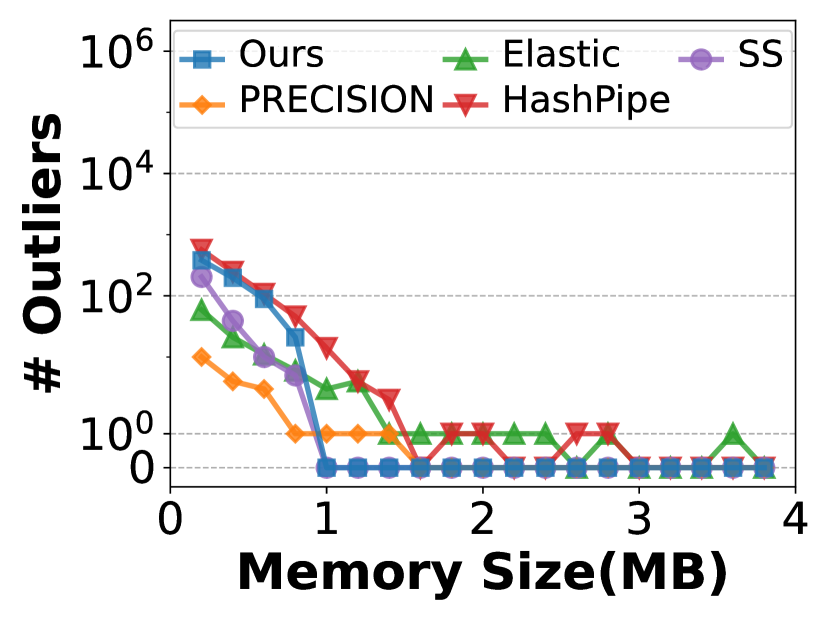 Ours
PRECISION
Elastic
HashPipe
SS

# Outliers

$10^6$
$10^4$
$10^2$
$10^0$
0

0
1
2
3
4

Memory Size(MB)